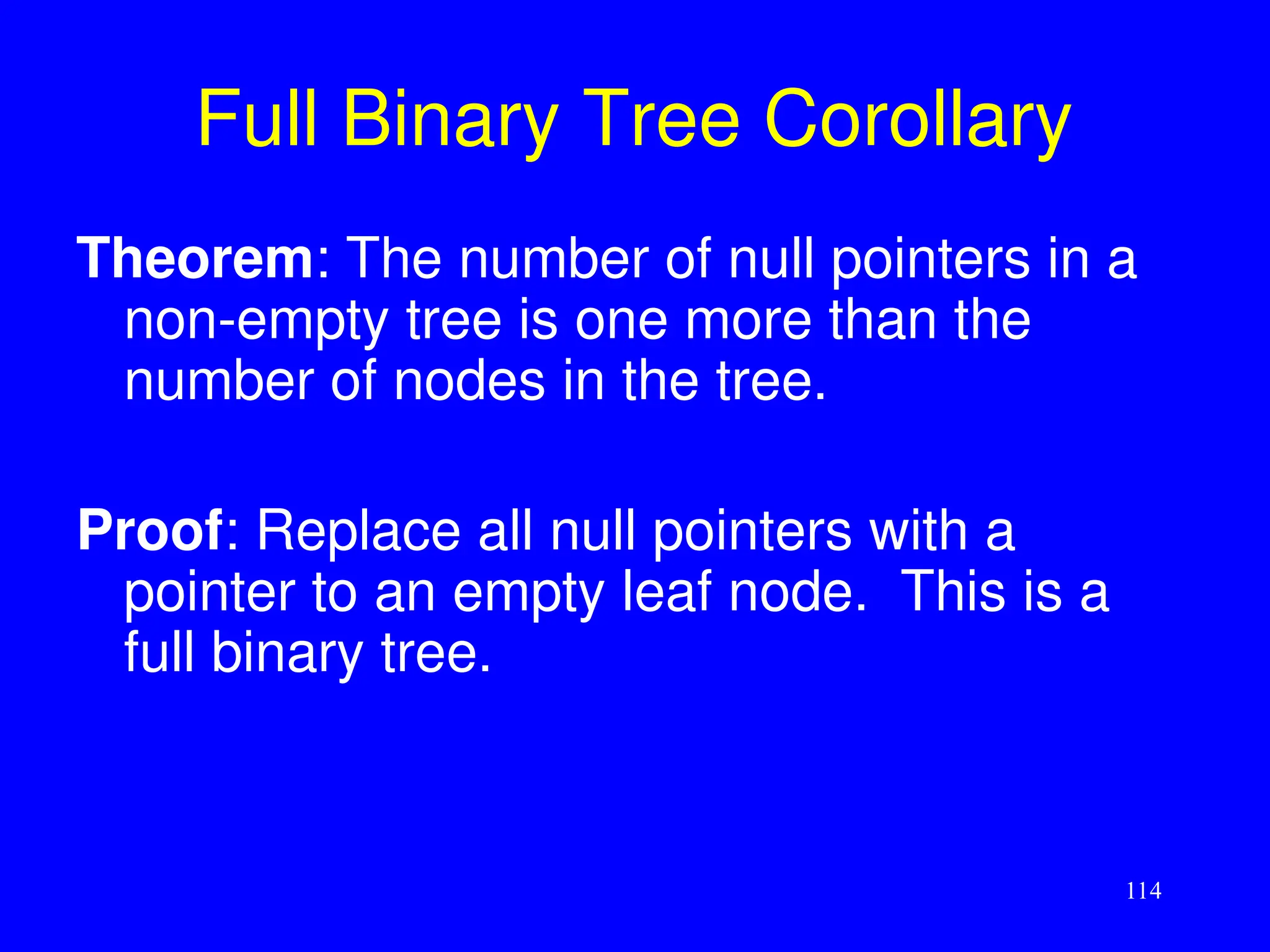 Full Binary Tree Corollary

Theorem: The number of null pointers in a non-empty tree is one more than the number of nodes in the tree.

Proof: Replace all null pointers with a pointer to an empty leaf node. This is a full binary tree.

114